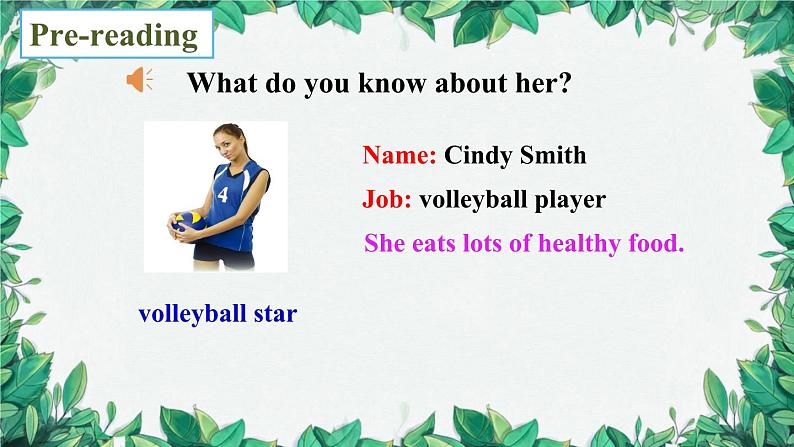 Pre-reading

What do you know about her?

4

Name: Cindy Smith

Job: volleyball player

She eats lots of healthy food.

volleyball star